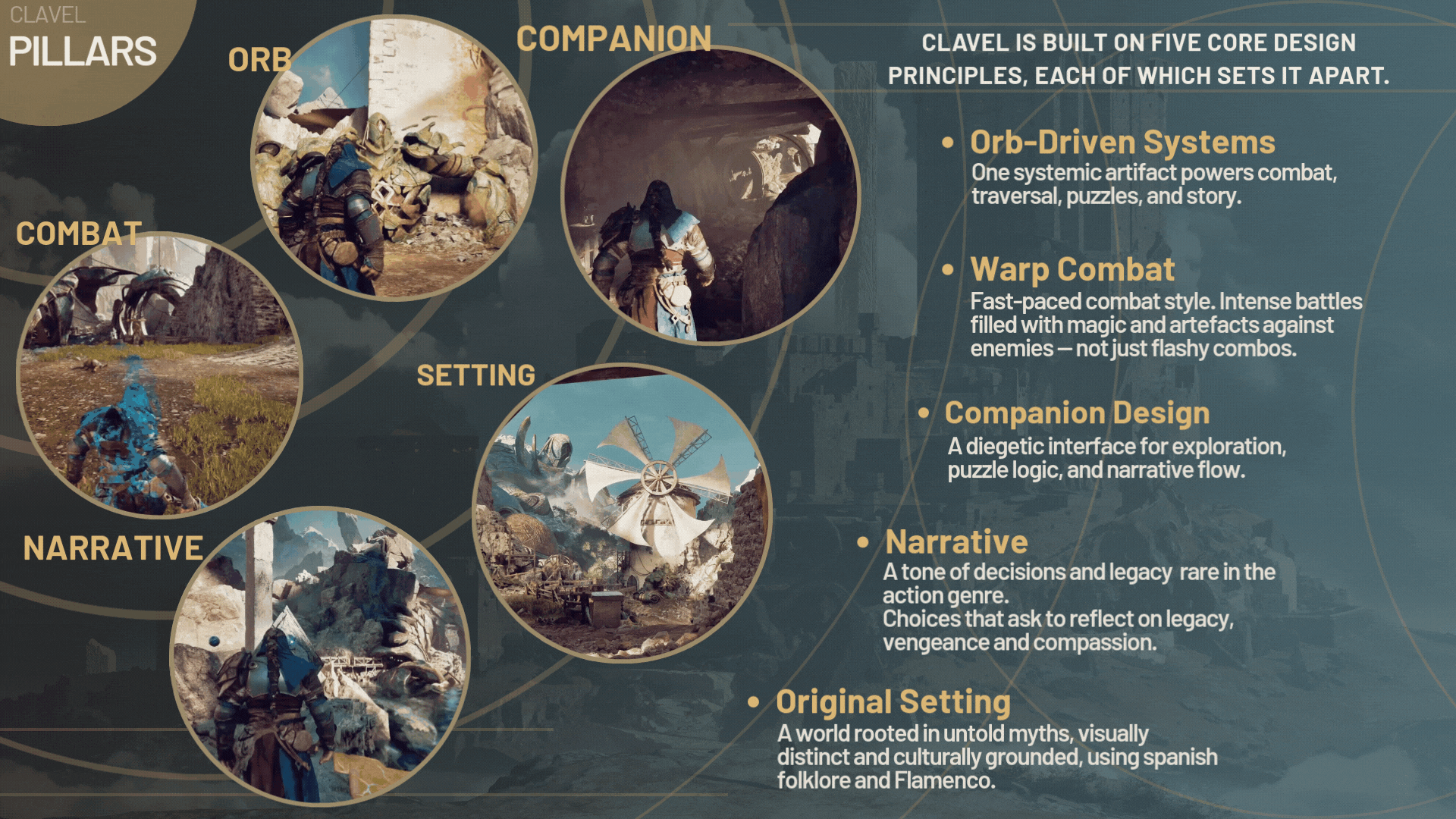 CLAVEL
PILLARS

ORB

COMPANION

COMBAT

SETTING

NARRATIVE

CLAVEL IS BUILT ON FIVE CORE DESIGN PRINCIPLES, EACH OF WHICH SETS IT APART.

• Orb-Driven Systems
One systemic artifact powers combat, traversal, puzzles, and story.

• Warp Combat
Fast-paced combat style. Intense battles filled with magic and artefacts against enemies — not just flashy combos.

• Companion Design
A diegetic interface for exploration, puzzle logic, and narrative flow.

• Narrative
A tone of decisions and legacy rare in the action genre.
Choices that ask to reflect on legacy, vengeance and compassion.

• Original Setting
A world rooted in untold myths, visually distinct and culturally grounded, using spanish folklore and Flamenco.